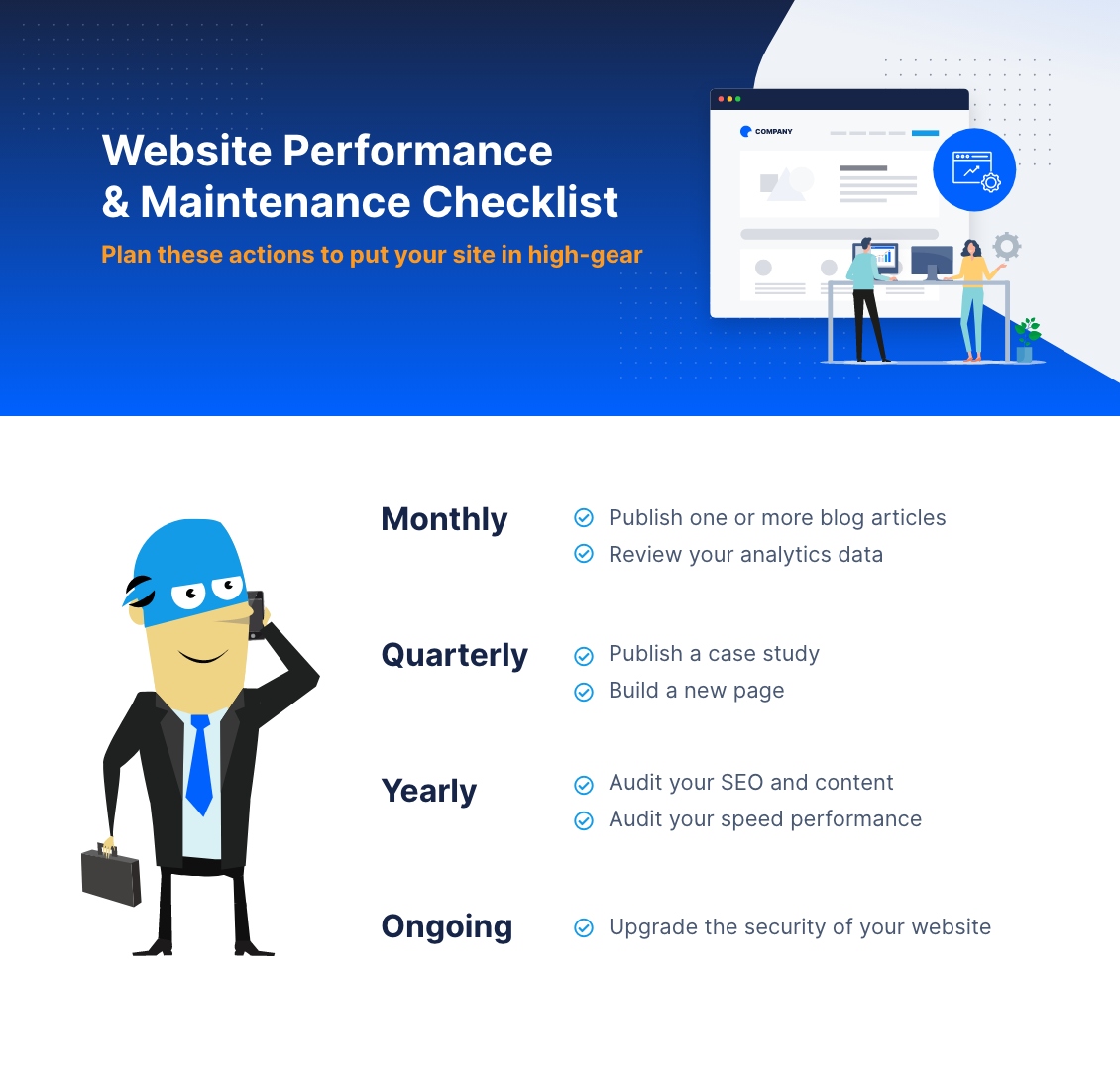 Website Performance & Maintenance Checklist

Plan these actions to put your site in high-gear

COMPANY

Monthly
Publish one or more blog articles
Review your analytics data

Quarterly
Publish a case study
Build a new page

Yearly
Audit your SEO and content
Audit your speed performance

Ongoing
Upgrade the security of your website